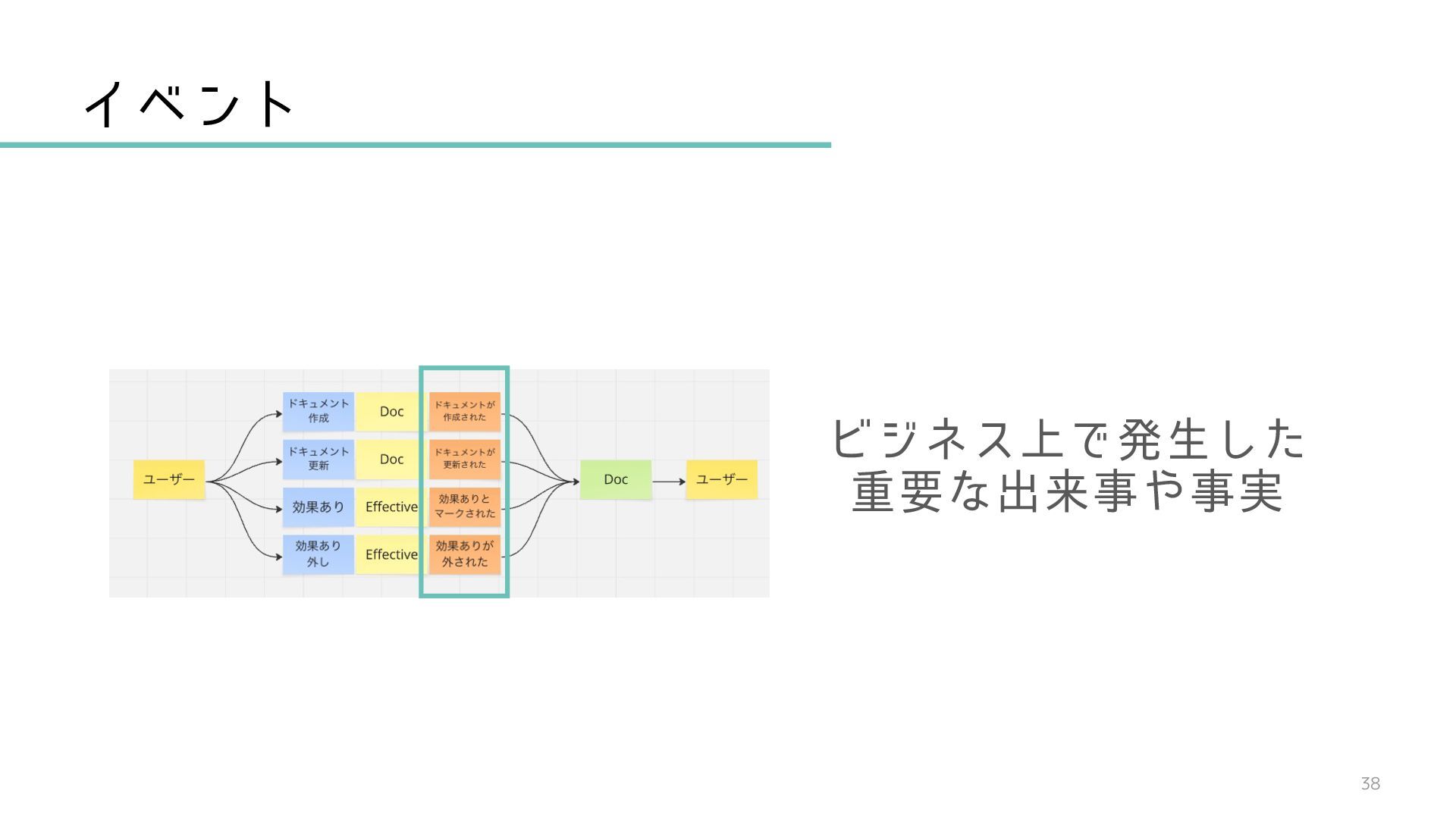 イベント

ユーザー

ドキュメント作成

Doc

ドキュメントが作成された

ドキュメント更新

Doc

ドキュメントが更新された

効果あり

Effective

効果ありとマークされた

効果あり外し

Effective

効果ありが外された

Doc

ユーザー

ビジネス上で発生した重要な出来事や事実

38